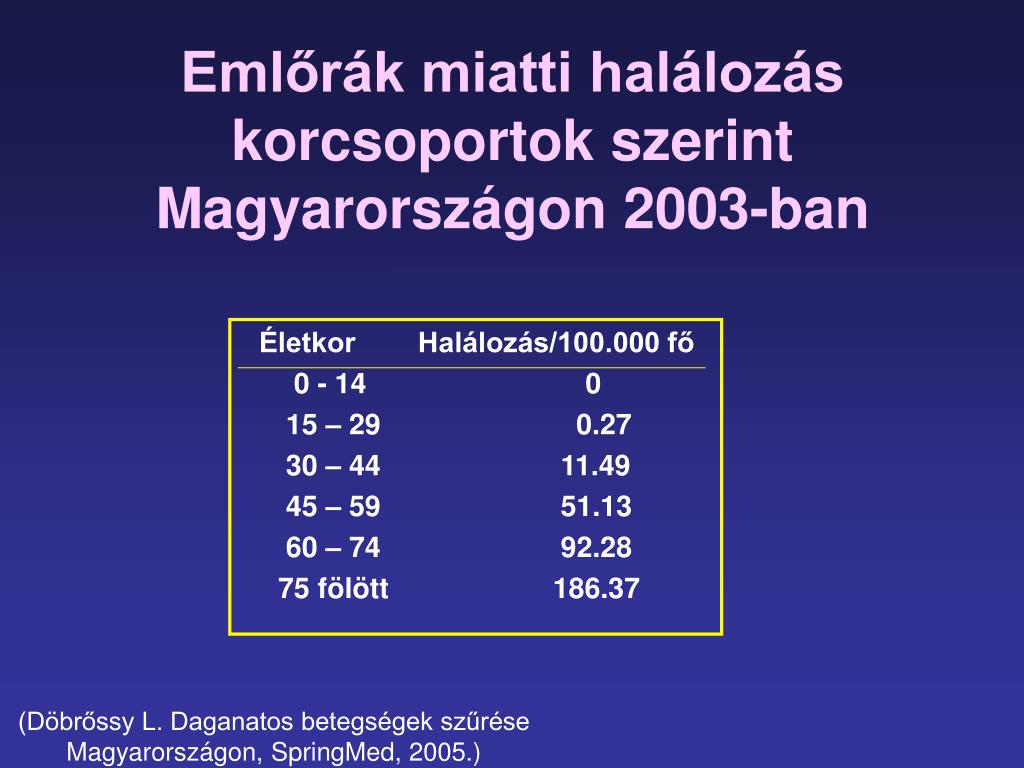 Emlőrák miatti halálozás korcsoportok szerint Magyarországon 2003-ban

| Életkor | Halálozás/100.000 fő |
|---|---|
| 0 - 14 | 0 |
| 15 – 29 | 0.27 |
| 30 – 44 | 11.49 |
| 45 – 59 | 51.13 |
| 60 – 74 | 92.28 |
| 75 fölött | 186.37 |

(Döbrőssy L. Daganatos betegségek szűrése Magyarországon, SpringMed, 2005.)